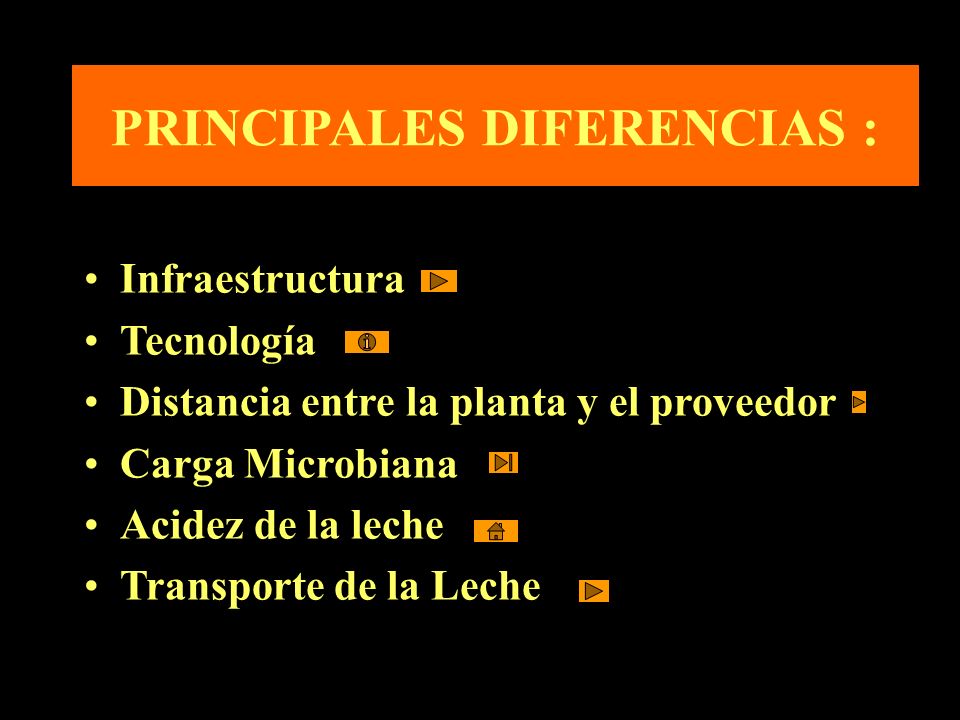 PRINCIPALES DIFERENCIAS :

• Infraestructura
• Tecnología
• Distancia entre la planta y el proveedor
• Carga Microbiana
• Acidez de la leche
• Transporte de la Leche